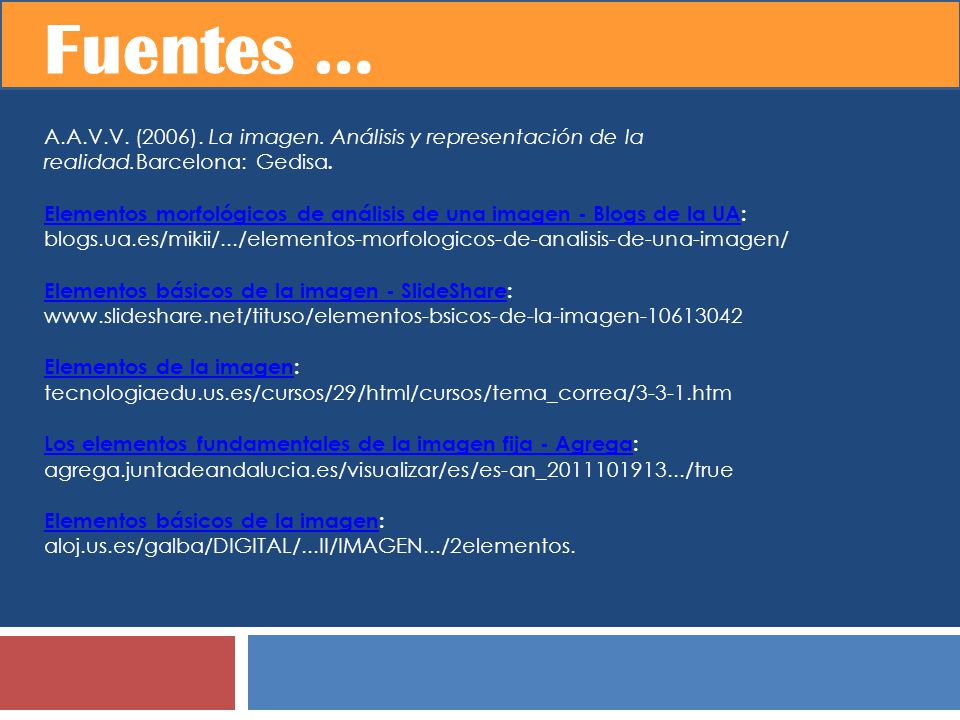 Fuentes …

A.A.V.V. (2006). La imagen. Análisis y representación de la realidad.Barcelona: Gedisa.

Elementos morfológicos de análisis de una imagen - Blogs de la UA: blogs.ua.es/mikii/.../elementos-morfologicos-de-analisis-de-una-imagen/

Elementos básicos de la imagen - SlideShare: www.slideshare.net/tituso/elementos-bsicos-de-la-imagen-10613042

Elementos de la imagen: tecnologiaedu.us.es/cursos/29/html/cursos/tema_correa/3-3-1.htm

Los elementos fundamentales de la imagen fija - Agrega: agrega.juntadeandalucia.es/visualizar/es/es-an_2011101913.../true

Elementos básicos de la imagen: aloj.us.es/galba/DIGITAL/...II/IMAGEN.../2elementos.